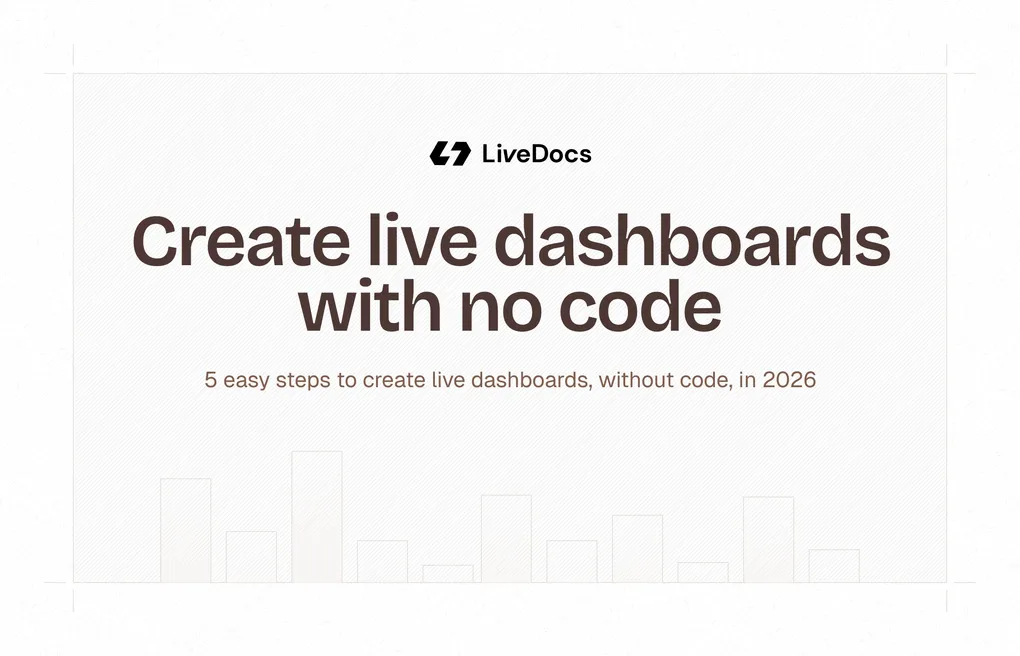 LiveDocs

Create live dashboards with no code

5 easy steps to create live dashboards, without code, in 2026